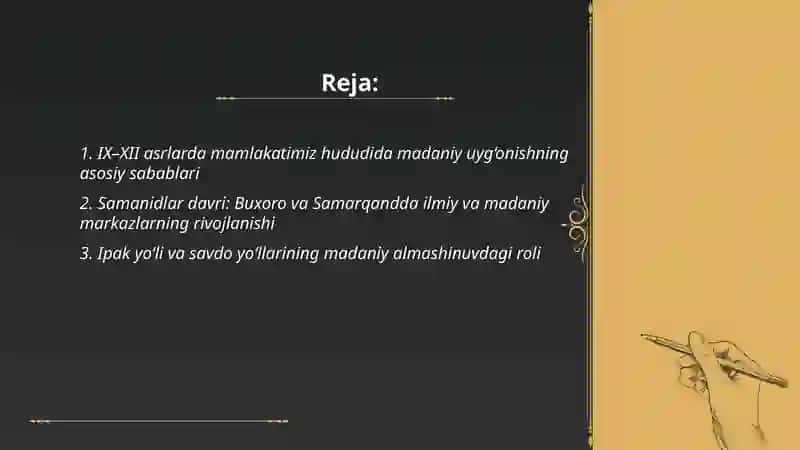 Reja:

1. IX–XII asrlarda mamlakatimiz hududida madaniy uyg‘onishning asosiy sabablari

2. Samanidlar davri: Buxoro va Samarqandda ilmiy va madaniy markazlarning rivojlanishi

3. Ipak yo‘li va savdo yo‘llarining madaniy almashinuvdagi roli